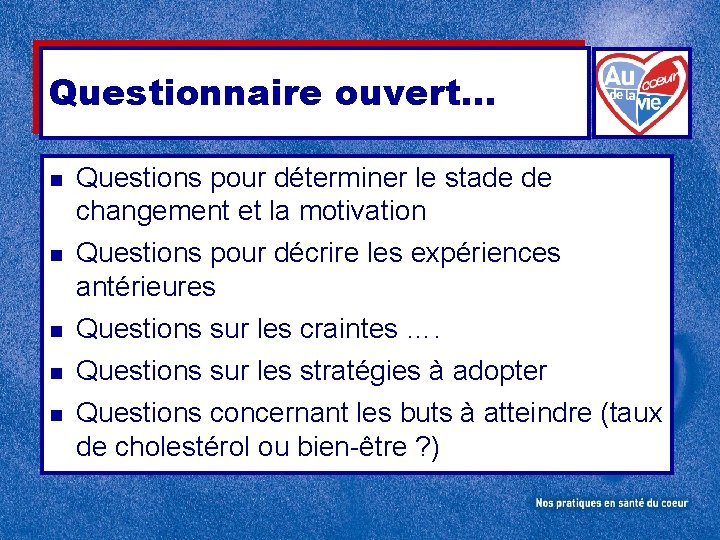 Questionnaire ouvert…

Au coeur de la vie

- Questions pour déterminer le stade de changement et la motivation
- Questions pour décrire les expériences antérieures
- Questions sur les craintes ….
- Questions sur les stratégies à adopter
- Questions concernant les buts à atteindre (taux de cholestérol ou bien-être ?)

Nos pratiques en santé du coeur